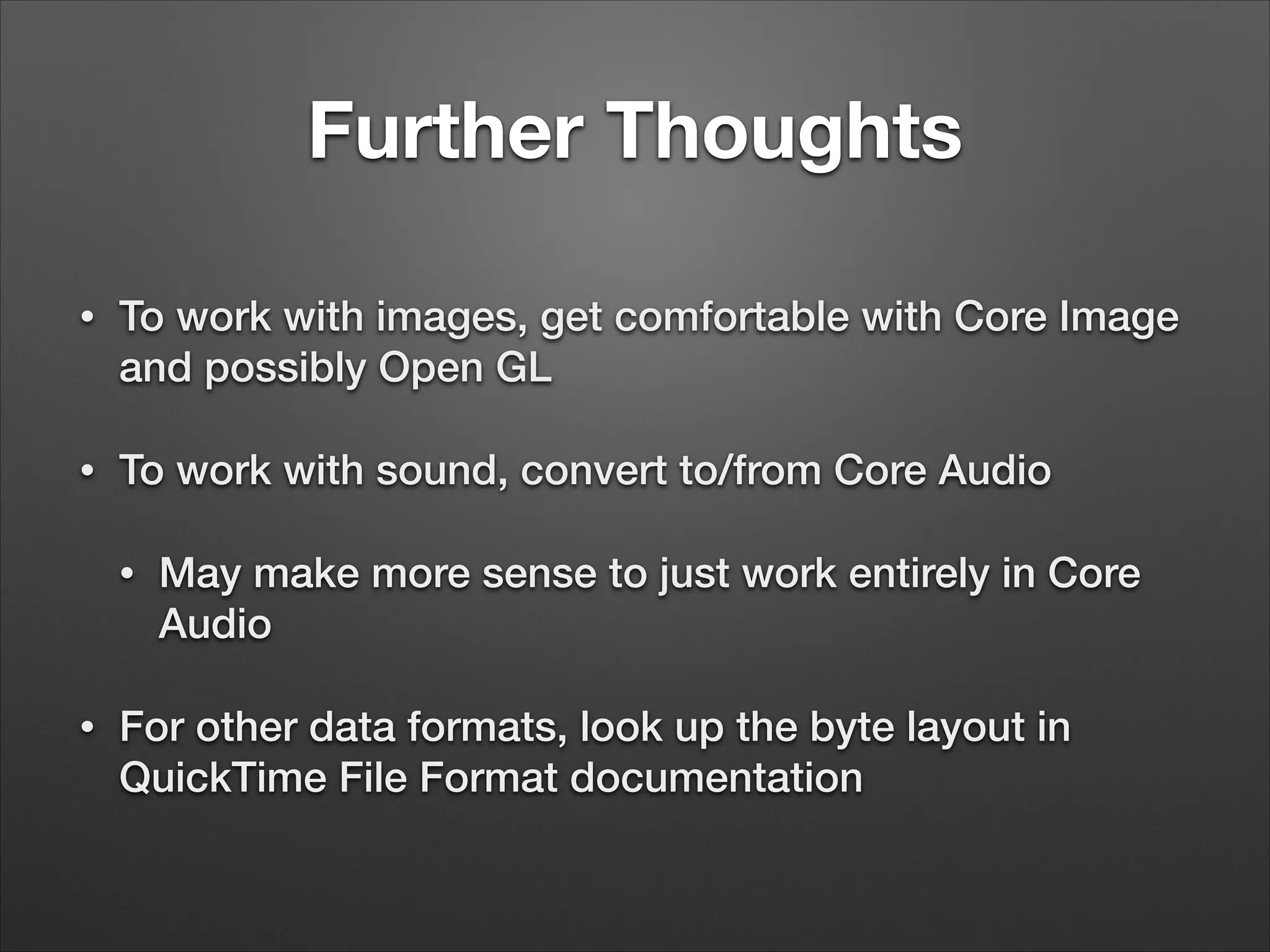 Further Thoughts

• To work with images, get comfortable with Core Image and possibly Open GL

• To work with sound, convert to/from Core Audio

  • May make more sense to just work entirely in Core Audio

• For other data formats, look up the byte layout in QuickTime File Format documentation